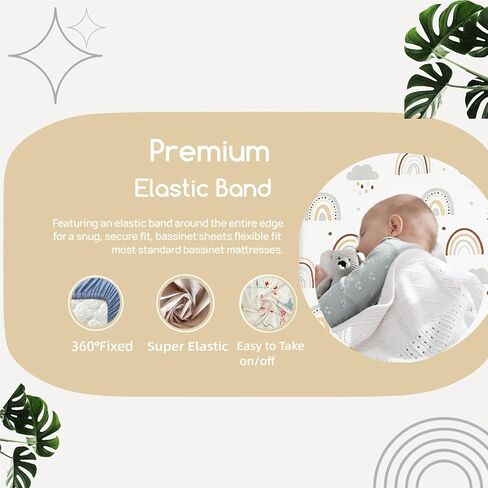 Premium
Elastic Band

Featuring an elastic band around the entire edge for a snug, secure fit, bassinet sheets flexible fit most standard bassinet mattresses.

360°Fixed

Super Elastic

Easy to Take on/off